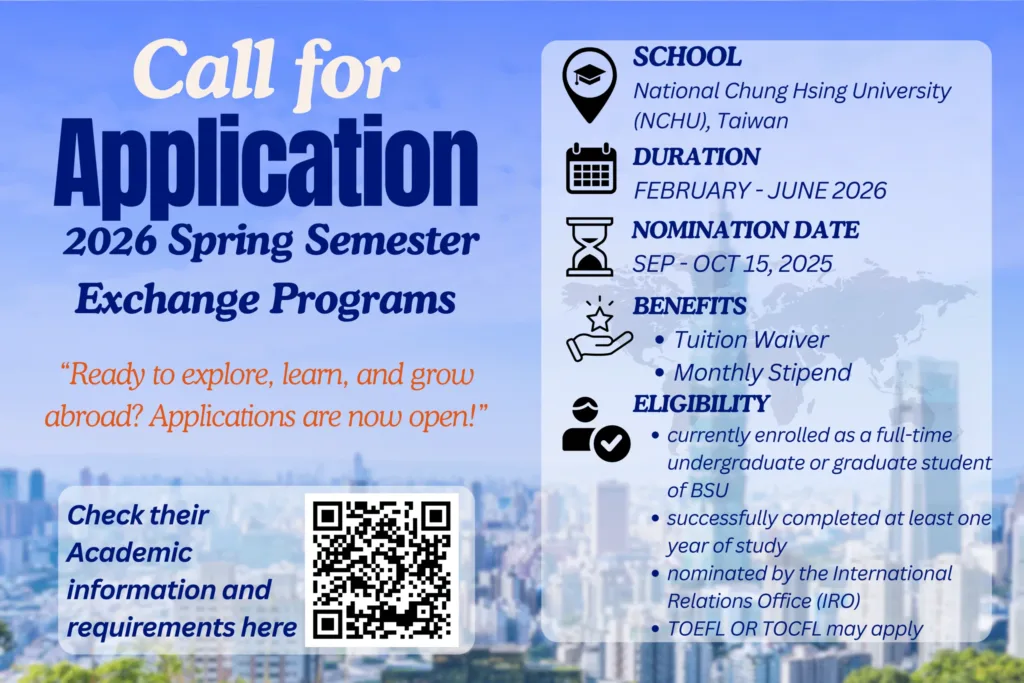 Call for Application
2026 Spring Semester Exchange Programs

"Ready to explore, learn, and grow abroad? Applications are now open!"

Check their Academic information and requirements here

SCHOOL
National Chung Hsing University (NCHU), Taiwan

DURATION
FEBRUARY - JUNE 2026

NOMINATION DATE
SEP - OCT 15, 2025

BENEFITS
• Tuition Waiver
• Monthly Stipend

ELIGIBILITY
• currently enrolled as a full-time undergraduate or graduate student of BSU
• successfully completed at least one year of study
• nominated by the International Relations Office (IRO)
• TOEFL OR TOCFL may apply